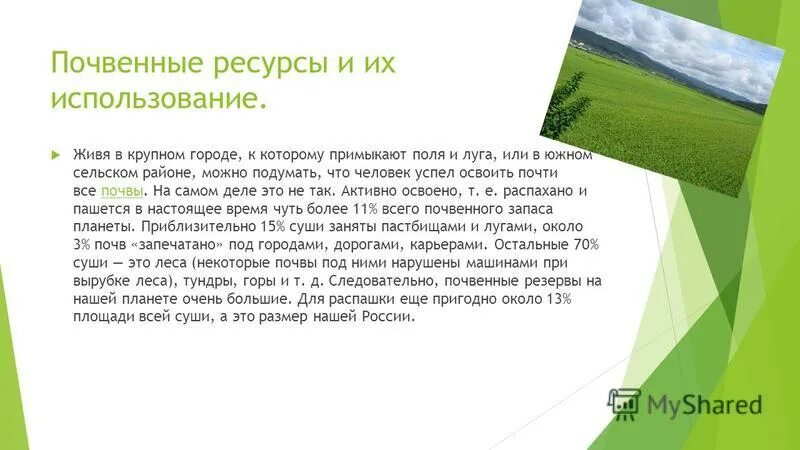 Почвенные ресурсы и их использование.

Живя в крупном городе, к которому примыкают поля и луга, или в южном сельском районе, можно подумать, что человек успел освоить почти все почвы. На самом деле это не так. Активно освоено, т. е. распахано и пашется в настоящее время чуть более 11% всего почвенного запаса планеты. Приблизительно 15% суши заняты пастбищами и лугами, около 3% почв «запечатано» под городами, дорогами, карьерами. Остальные 70% суши — это леса (некоторые почвы под ними нарушены машинами при вырубке леса), тундры, горы и т. д. Следовательно, почвенные резервы на нашей планете очень большие. Для распашки еще пригодно около 13% площади всей суши, а это размер нашей России.

MyShared